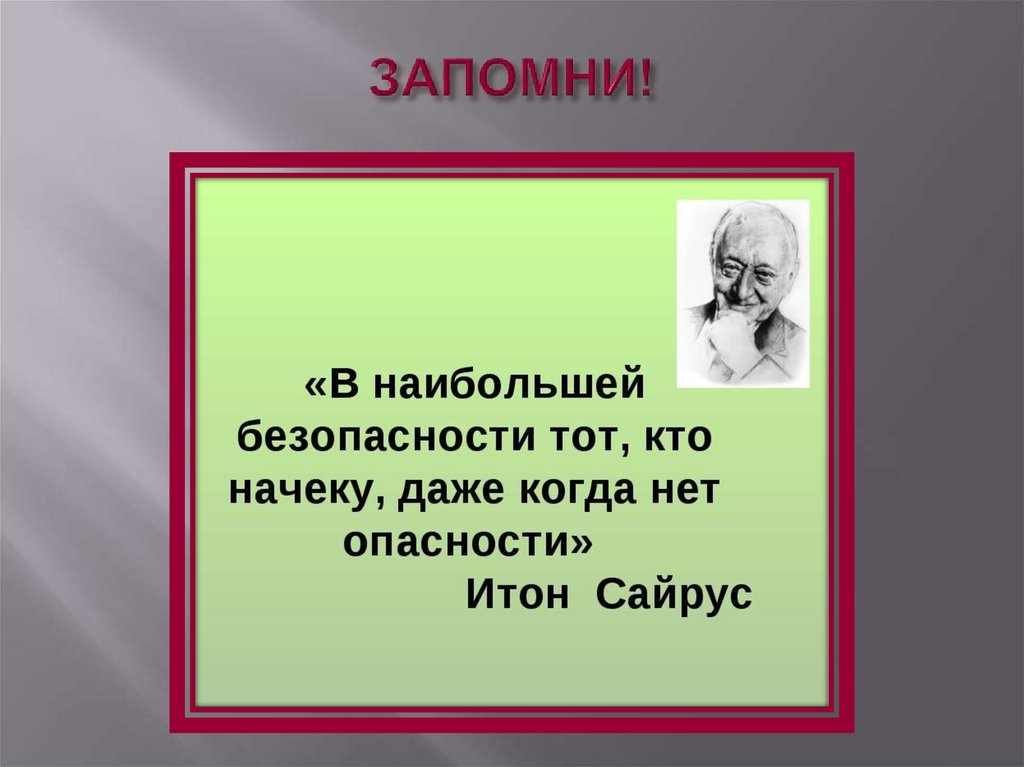 ЗАПОМНИ!

«В наибольшей безопасности тот, кто начеку, даже когда нет опасности»
Итон Сайрус